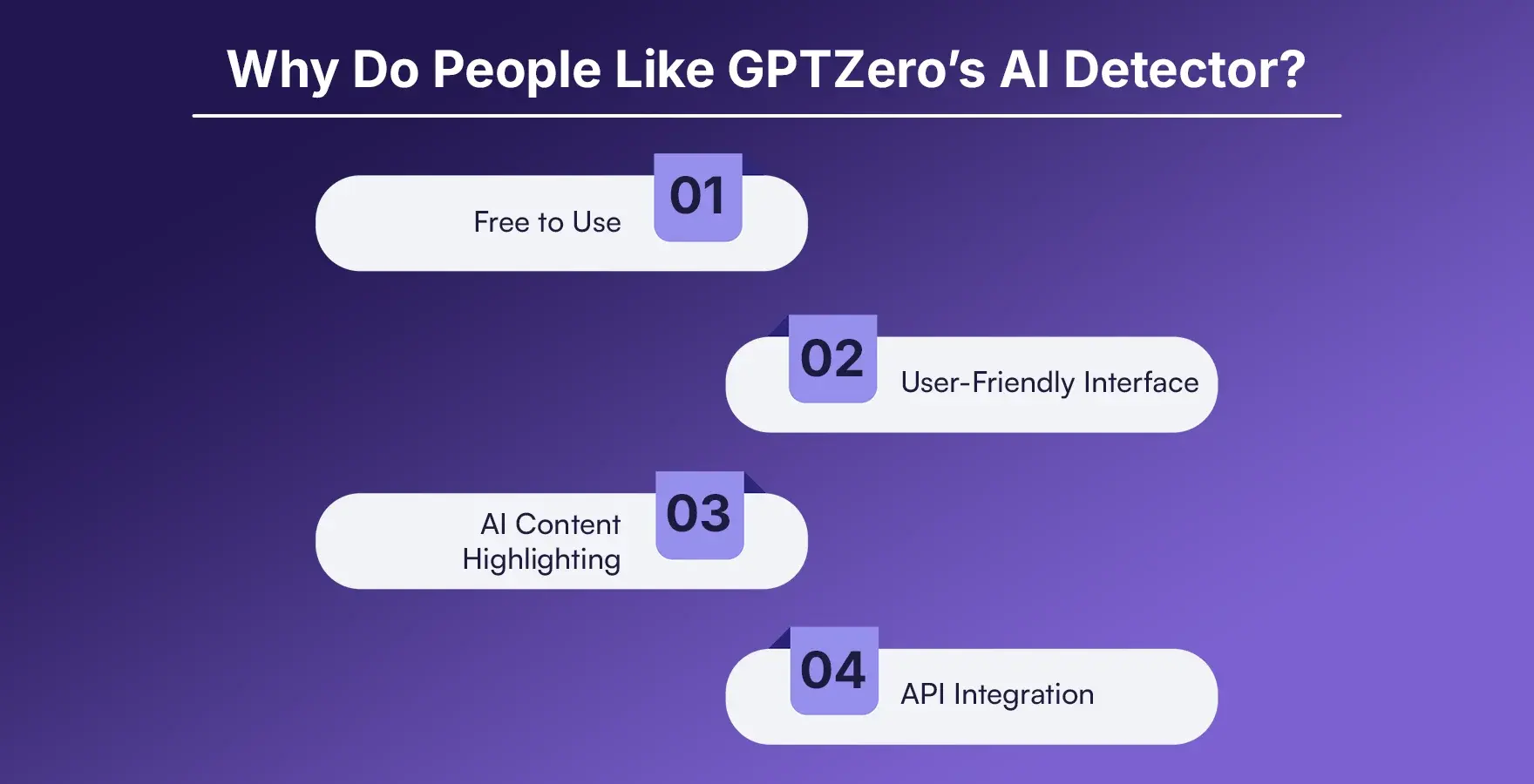 Why Do People Like GPTZero's AI Detector?

Free to Use 01

02 User-Friendly Interface

AI Content Highlighting 03

04 API Integration